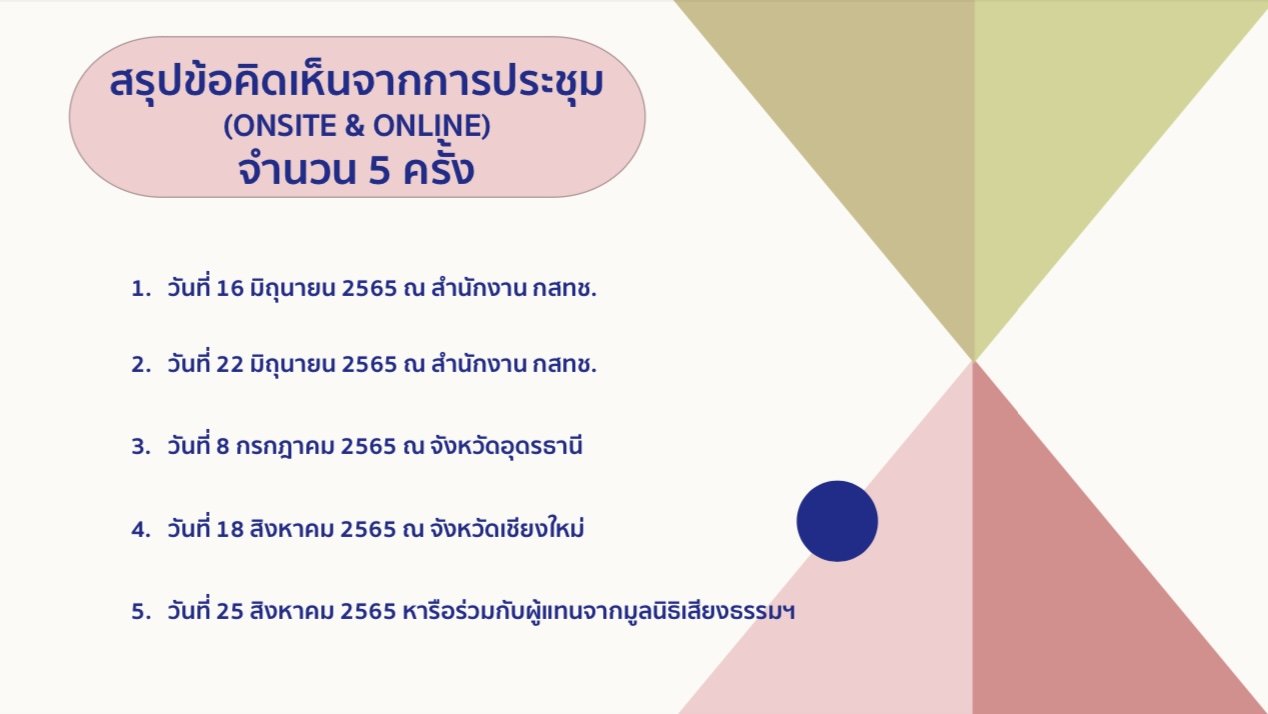 สรุปข้อคิดเห็นจากการประชุม
(ONSITE & ONLINE)
จำนวน 5 ครั้ง

1. วันที่ 16 มิถุนายน 2565 ณ สำนักงาน กสทช.

2. วันที่ 22 มิถุนายน 2565 ณ สำนักงาน กสทช.

3. วันที่ 8 กรกฎาคม 2565 ณ จังหวัดอุดรธานี

4. วันที่ 18 สิงหาคม 2565 ณ จังหวัดเชียงใหม่

5. วันที่ 25 สิงหาคม 2565 หารือร่วมกับผู้แทนจากมูลนิธิเสียงธรรมฯ